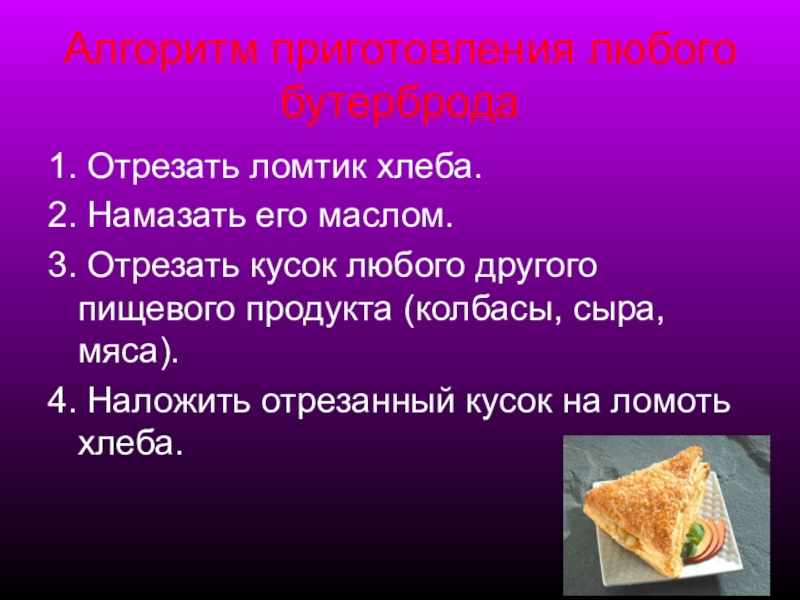 Алгоритм приготовления любого бутерброда

1. Отрезать ломтик хлеба.

2. Намазать его маслом.

3. Отрезать кусок любого другого пищевого продукта (колбасы, сыра, мяса).

4. Наложить отрезанный кусок на ломоть хлеба.